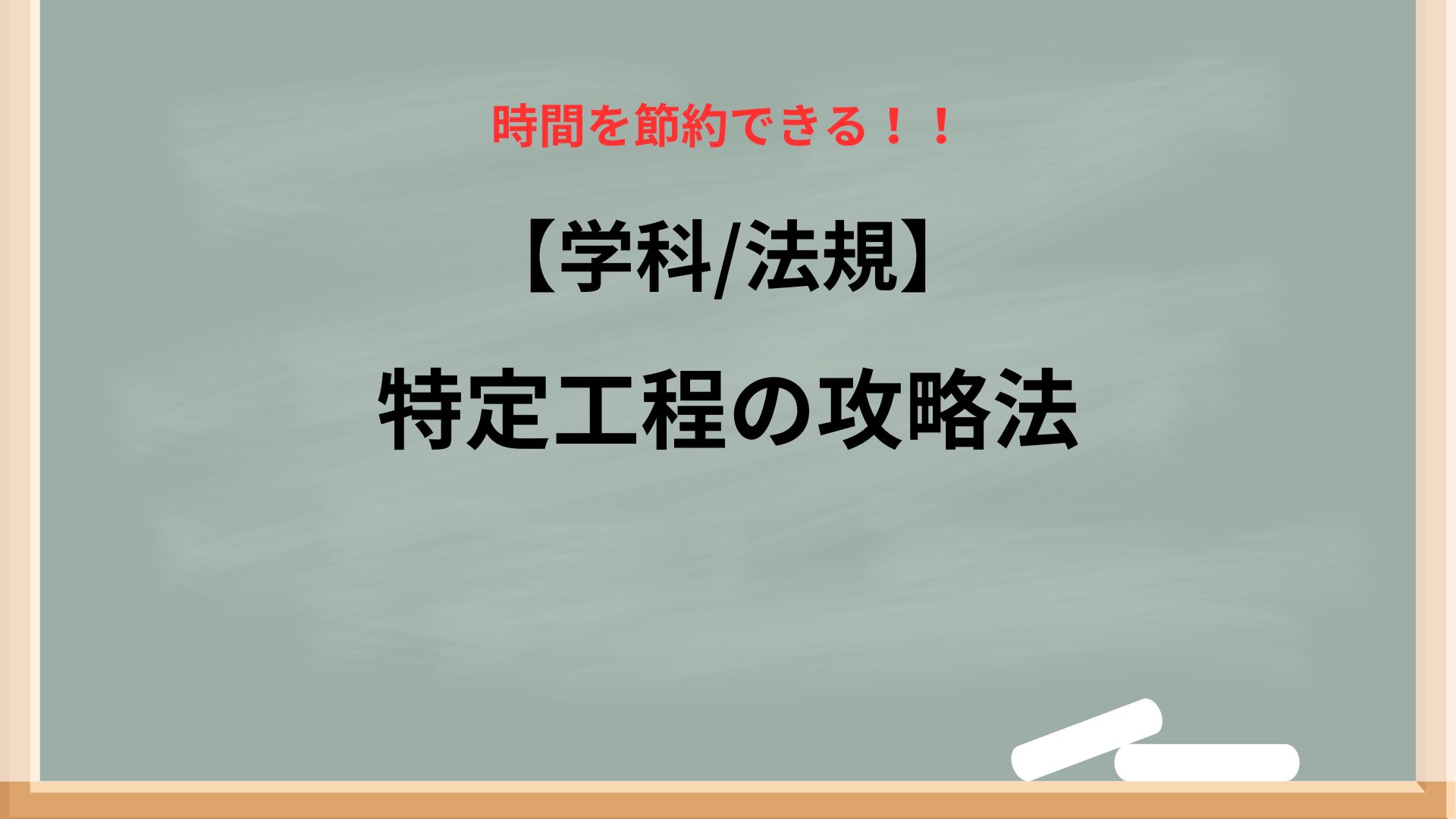 時間を節約できる！！

【学科/法規】

特定工程の攻略法